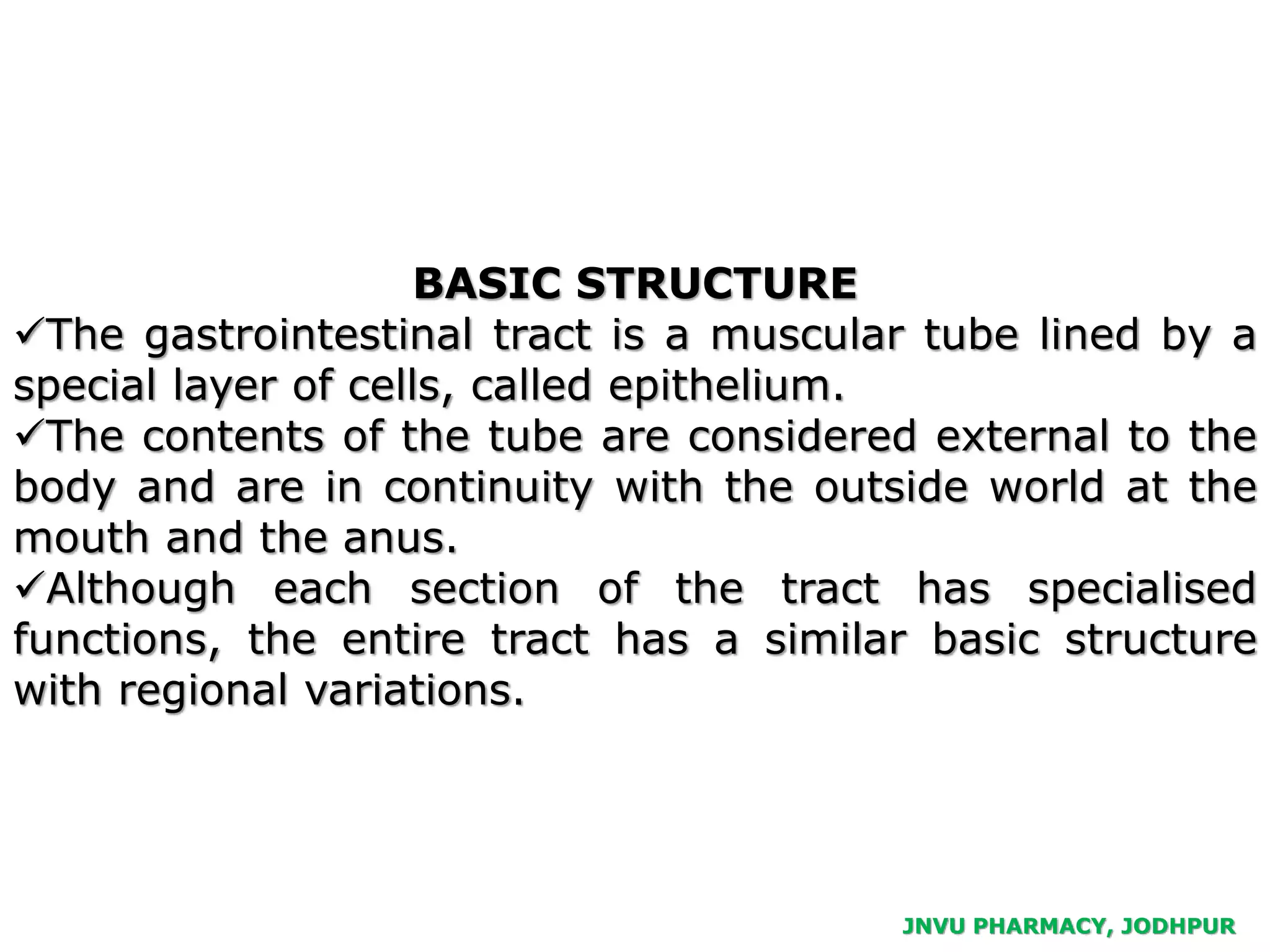 BASIC STRUCTURE

✓The gastrointestinal tract is a muscular tube lined by a special layer of cells, called epithelium.

✓The contents of the tube are considered external to the body and are in continuity with the outside world at the mouth and the anus.

✓Although each section of the tract has specialised functions, the entire tract has a similar basic structure with regional variations.

JNVU PHARMACY, JODHPUR